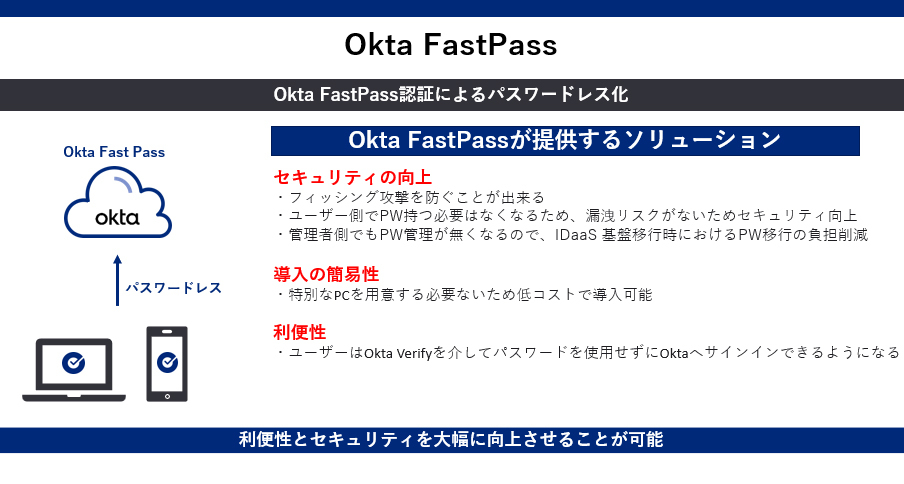 Okta FastPass

Okta FastPass認証によるパスワードレス化

Okta Fast Pass

okta

パスワードレス

Okta FastPassが提供するソリューション

セキュリティの向上
・フィッシング攻撃を防ぐことが出来る
・ユーザー側でPW持つ必要はなくなるため、漏洩リスクがないためセキュリティ向上
・管理者側でもPW管理が無くなるので、IDaaS 基盤移行時におけるPW移行の負担削減

導入の簡易性
・特別なPCを用意する必要ないため低コストで導入可能

利便性
・ユーザーはOkta Verifyを介してパスワードを使用せずにOktaへサインインできるようになる

利便性とセキュリティを大幅に向上させることが可能